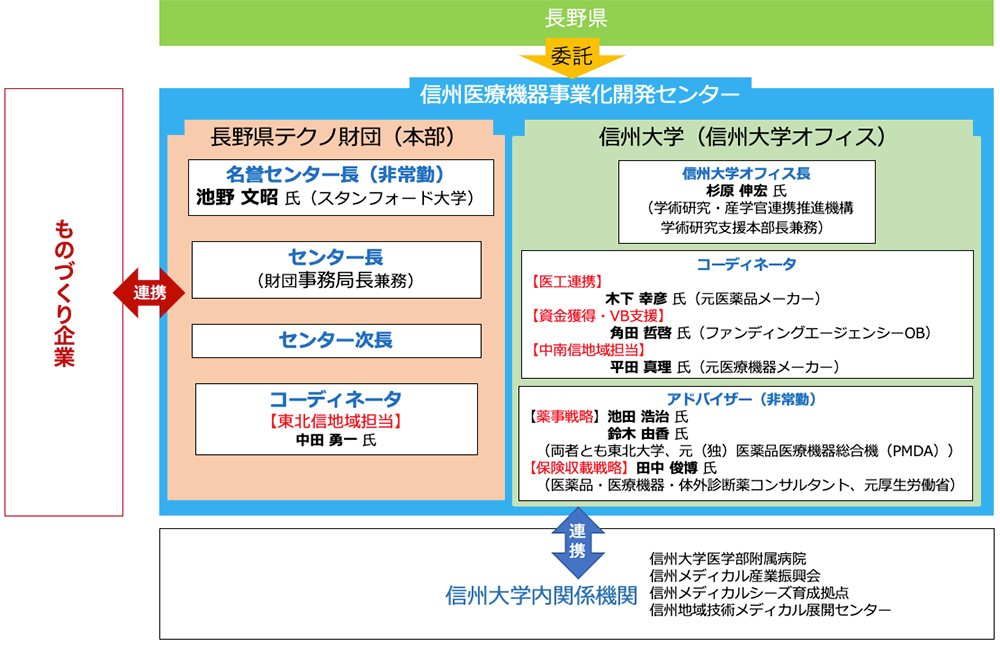 長野県

委託

信州医療機器事業化開発センター

ものづくり企業

連携

長野県テクノ財団（本部）

名誉センター長（非常勤）
池野 文昭 氏（スタンフォード大学）

センター長
（財団事務局長兼務）

センター次長

コーディネータ
【東北信地域担当】
中田 勇一 氏

信州大学（信州大学オフィス）

信州大学オフィス長
杉原 伸宏 氏
（学術研究・産学官連携推進機構 学術研究支援本部長兼務）

コーディネータ
【医工連携】
木下 幸彦 氏（元医薬品メーカー）
【資金獲得・VB支援】
角田 哲啓 氏（ファンディングエージェンシーOB）
【中南信地域担当】
平田 真理 氏（元医療機器メーカー）

アドバイザー（非常勤）
【薬事戦略】池田 浩治 氏
鈴木 由香 氏
（両者とも東北大学、元（独）医薬品医療機器総合機（PMDA））
【保険収載戦略】田中 俊博 氏
（医薬品・医療機器・体外診断薬コンサルタント、元厚生労働省）

連携

信州大学内関係機関

信州大学医学部附属病院
信州メディカル産業振興会
信州メディカルシーズ育成拠点
信州地域技術メディカル展開センター